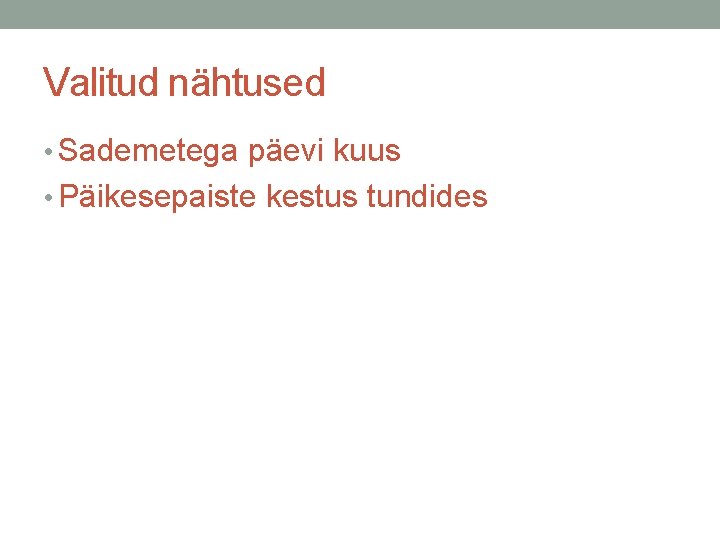 Valitud nähtused

• Sademetega päevi kuus
• Päikesepaiste kestus tundides